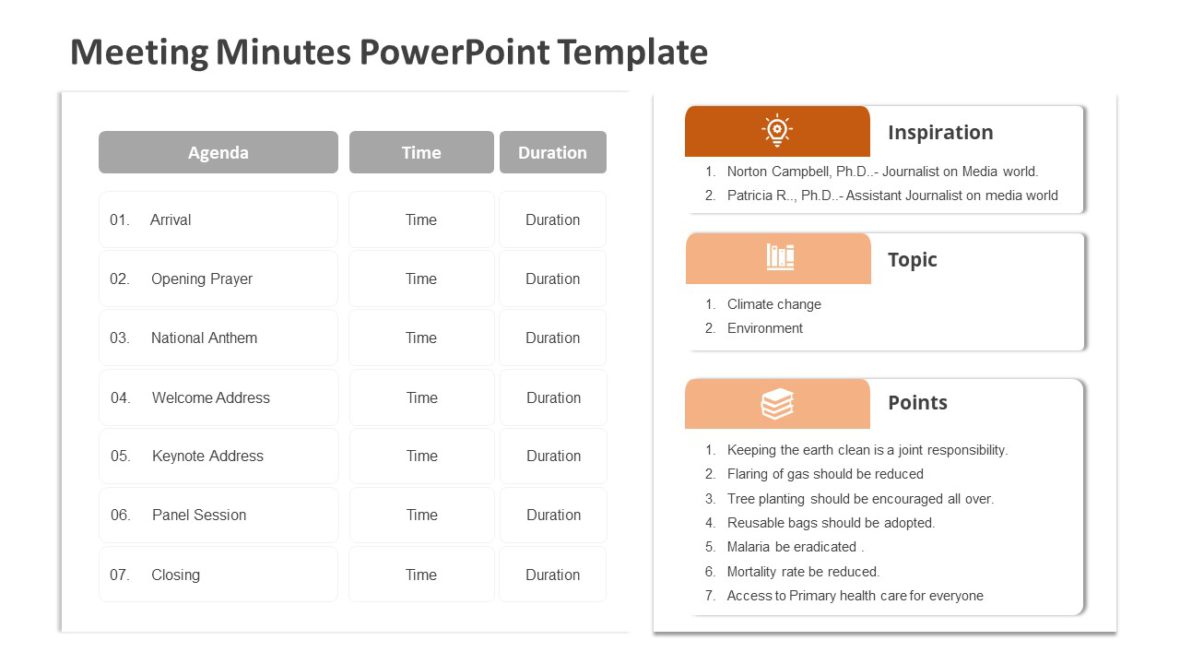 Meeting Minutes PowerPoint Template

| Agenda | Time | Duration |
|---|---|---|
| 01. Arrival | Time | Duration |
| 02. Opening Prayer | Time | Duration |
| 03. National Anthem | Time | Duration |
| 04. Welcome Address | Time | Duration |
| 05. Keynote Address | Time | Duration |
| 06. Panel Session | Time | Duration |
| 07. Closing | Time | Duration |

Inspiration

1. Norton Campbell, Ph.D..- Journalist on Media world.
2. Patricia R.., Ph.D..- Assistant Journalist on media world

Topic

1. Climate change
2. Environment

Points

1. Keeping the earth clean is a joint responsibility.
2. Flaring of gas should be reduced
3. Tree planting should be encouraged all over.
4. Reusable bags should be adopted.
5. Malaria be eradicated .
6. Mortality rate be reduced.
7. Access to Primary health care for everyone